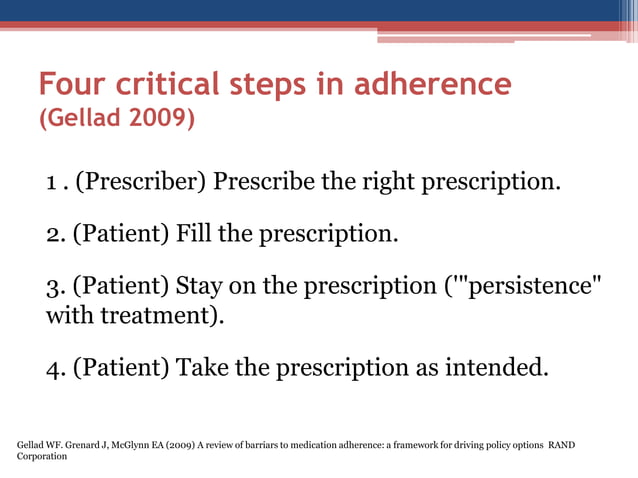 Four critical steps in adherence
(Gellad 2009)

1 . (Prescriber) Prescribe the right prescription.

2. (Patient) Fill the prescription.

3. (Patient) Stay on the prescription ('"persistence" with treatment).

4. (Patient) Take the prescription as intended.

Gellad WF. Grenard J, McGlynn EA (2009) A review of barriars to medication adherence: a framework for driving policy options RAND Corporation